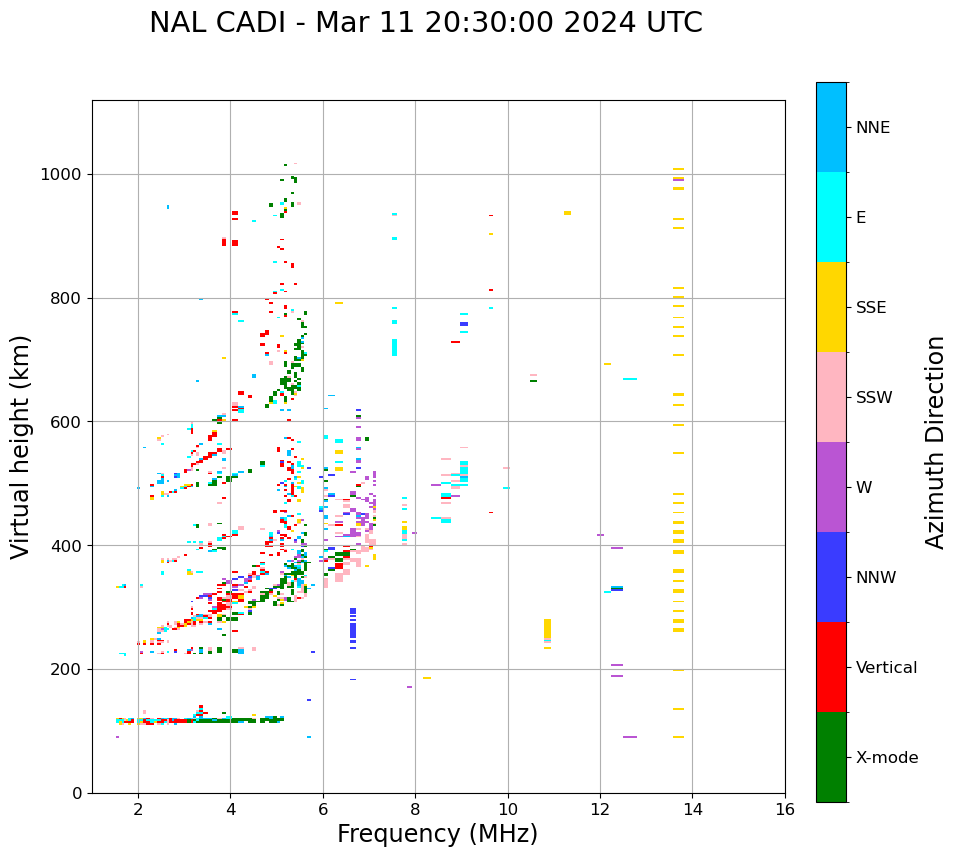 NAL CADI - Mar 11 20:30:00 2024 UTC

Virtual height (km)

1000
800
600
400
200
0

2
4
6
8
10
12
14
16

Frequency (MHz)

NNE
E
SSE
SSW
W
NNW
Vertical
X-mode

Azimuth Direction